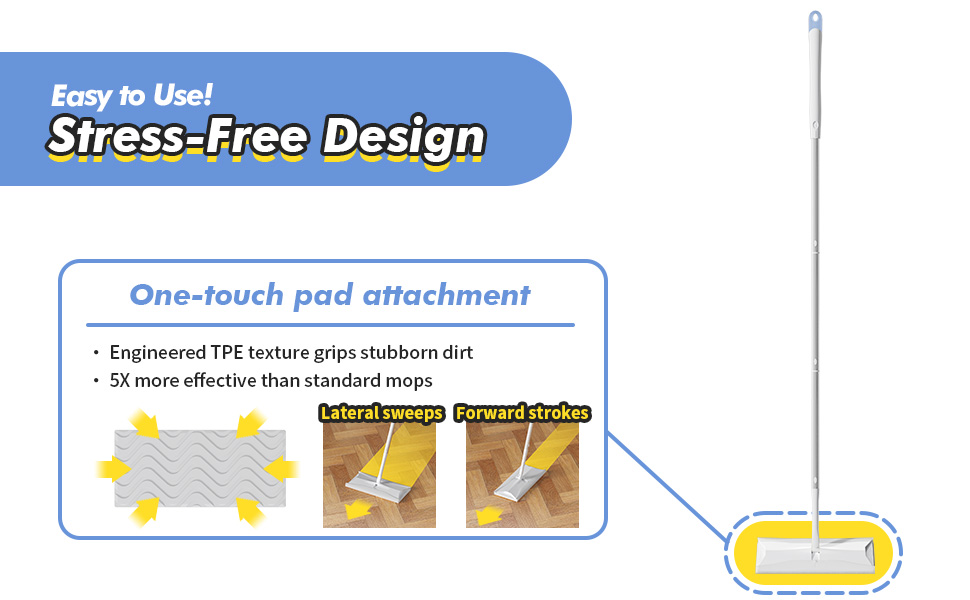 Easy to Use!
Stress-Free Design

One-touch pad attachment

・Engineered TPE texture grips stubborn dirt
・5X more effective than standard mops

Lateral sweeps
Forward strokes